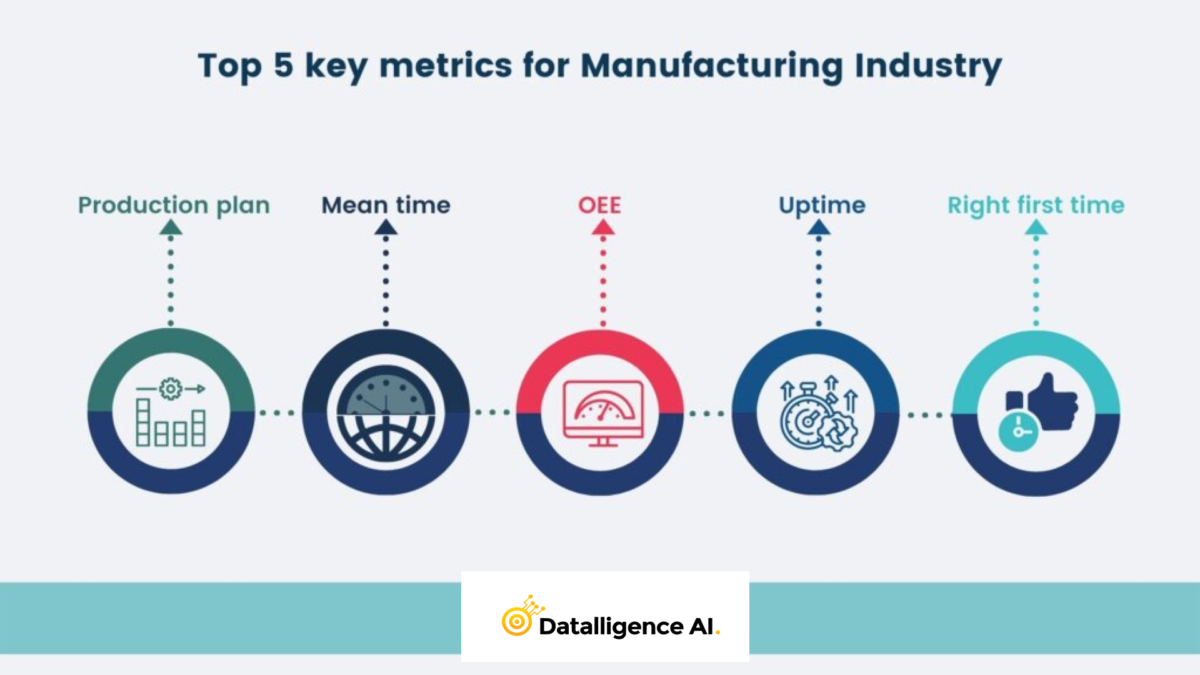 Top 5 key metrics for Manufacturing Industry

Production plan

Mean time

OEE

Uptime

Right first time

Datalligence AI.